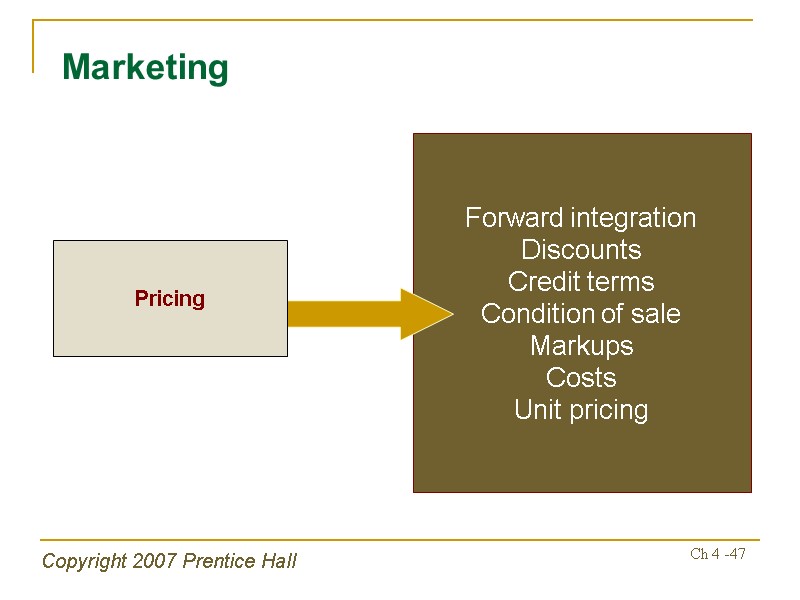 Marketing

Pricing

Forward integration
Discounts
Credit terms
Condition of sale
Markups
Costs
Unit pricing

Copyright 2007 Prentice Hall

Ch 4 -47